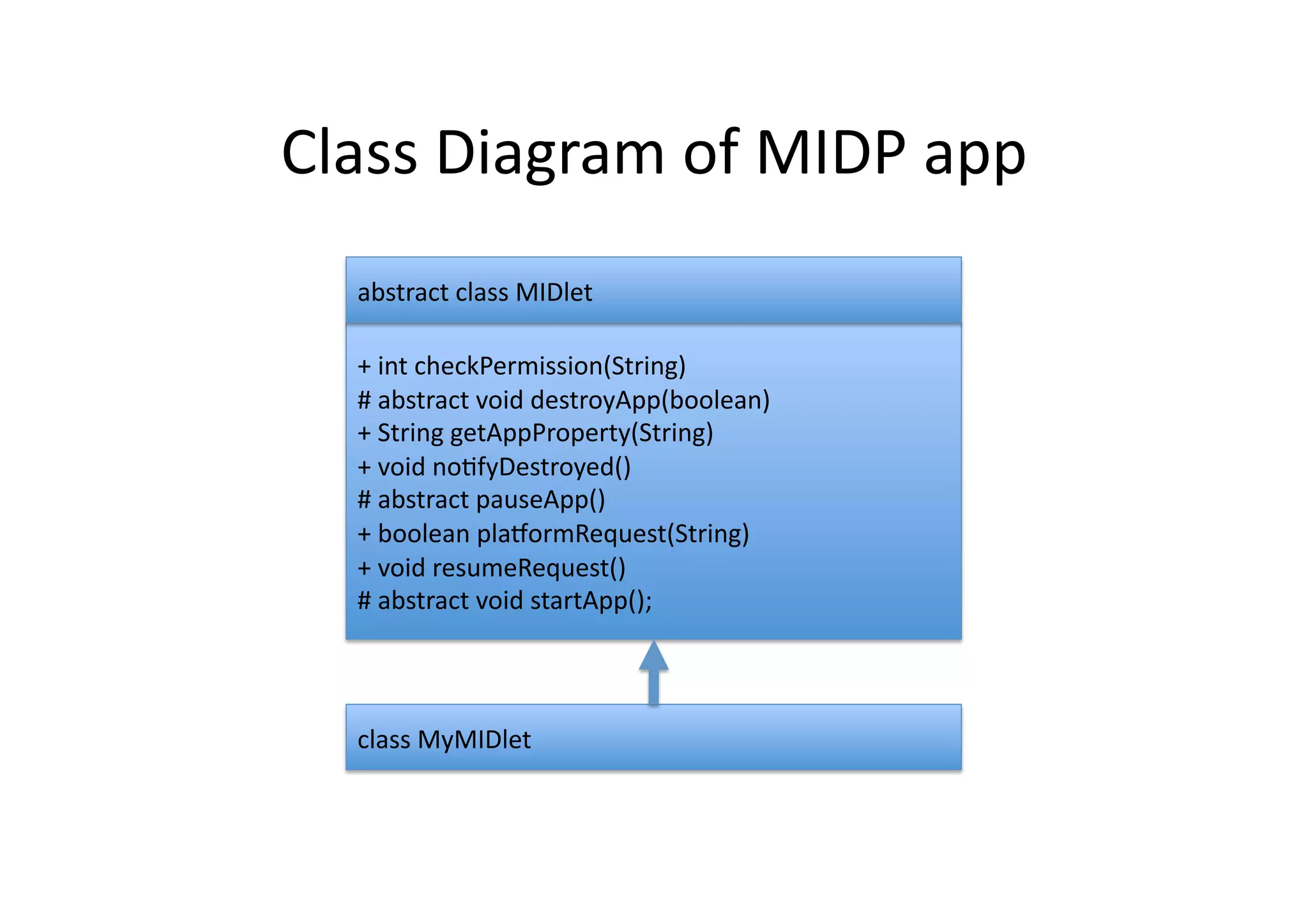 Class Diagram of MIDP app

abstract class MIDlet

+ int checkPermission(String)
# abstract void destroyApp(boolean)
+ String getAppProperty(String)
+ void notifyDestroyed()
# abstract pauseApp()
+ boolean platformRequest(String)
+ void resumeRequest()
# abstract void startApp();

class MyMIDlet